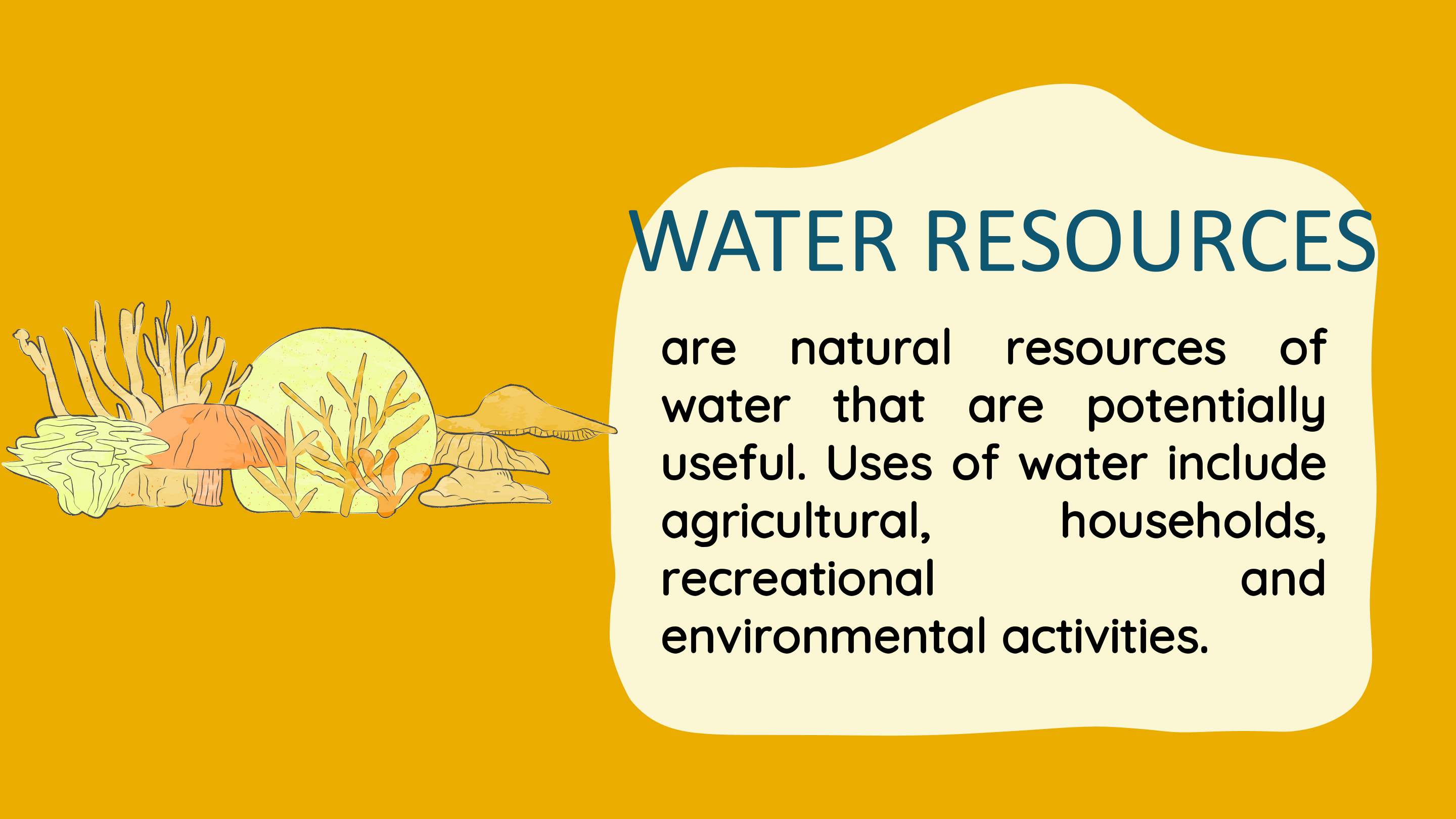 WATER RESOURCES

are natural resources of water that are potentially useful. Uses of water include agricultural, households, recreational and environmental activities.